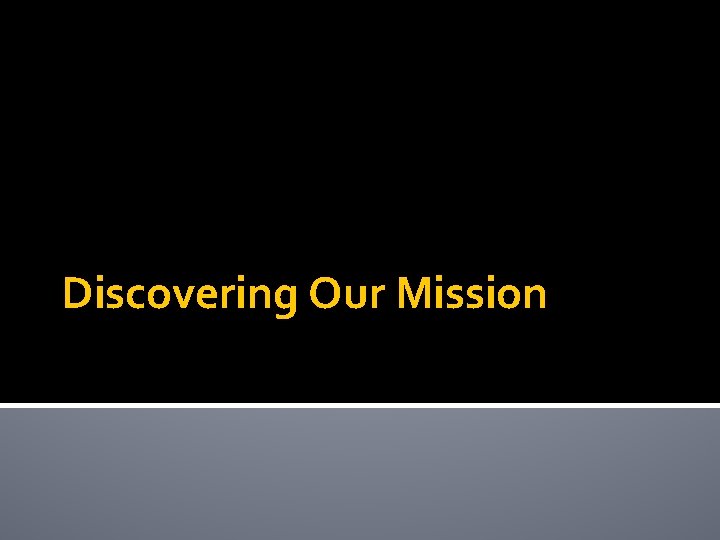 Discovering Our Mission